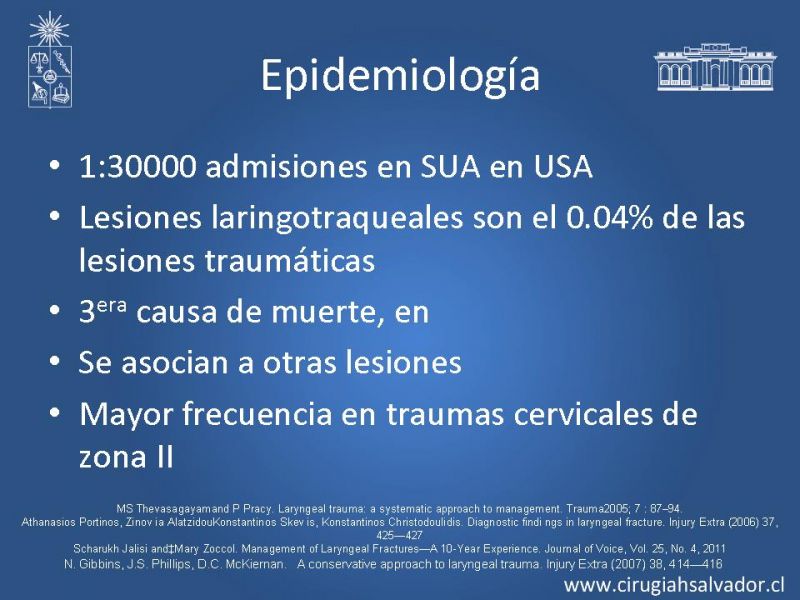 Epidemiología

• 1:30000 admisiones en SUA en USA
• Lesiones laringotraqueales son el 0.04% de las lesiones traumáticas
• 3$^{era}$ causa de muerte, en
• Se asocian a otras lesiones
• Mayor frecuencia en traumas cervicales de zona II

MS Thevasagayamand P Pracy. Laryngeal trauma: a systematic approach to management. Trauma2005; 7 : 87–94.
Athanasios Portinos, Zinov ia AlatzidouKonstantinos Skev is, Konstantinos Christodoulidis. Diagnostic findi ngs in laryngeal fracture. Injury Extra (2006) 37, 425—427
Scharukh Jalisi and‡Mary Zoccol. Management of Laryngeal Fractures—A 10-Year Experience. Journal of Voice, Vol. 25, No. 4, 2011
N. Gibbins, J.S. Phillips, D.C. McKiernan. A conservative approach to laryngeal trauma. Injury Extra (2007) 38, 414—416

www.cirugiahsalvador.cl